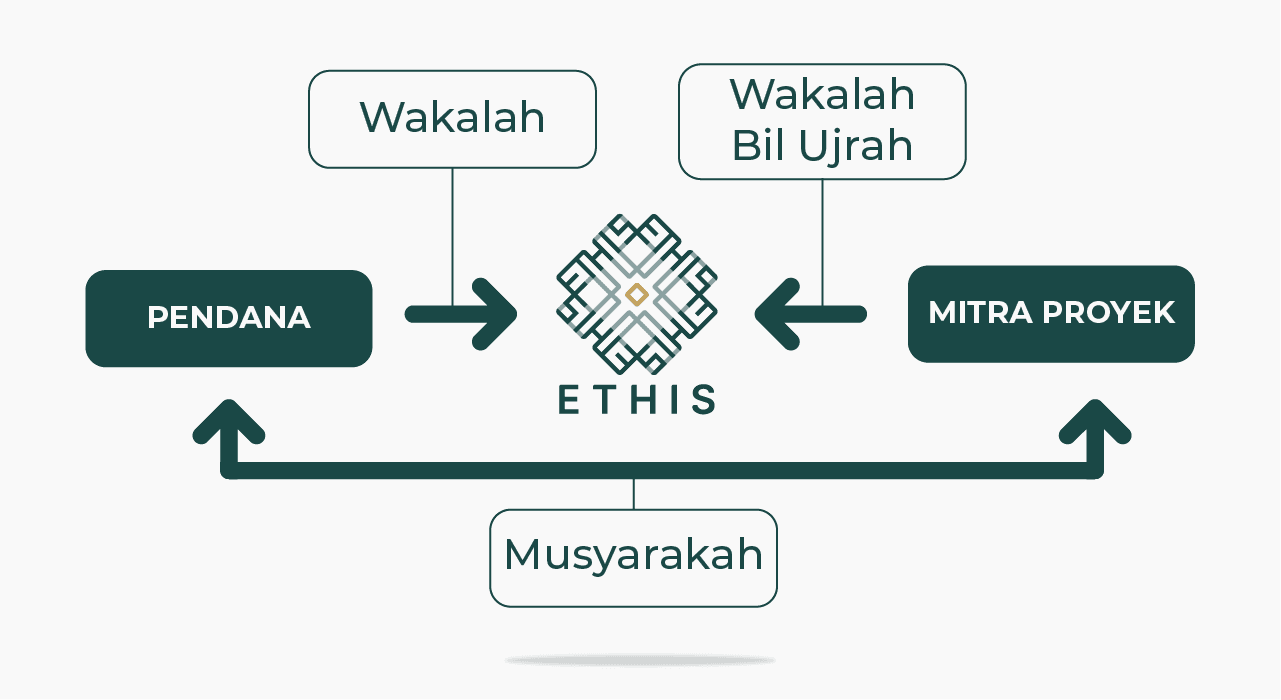 Wakalah

Wakalah Bil Ujrah

PENDANA

ETHIS

MITRA PROYEK

Musyarakah